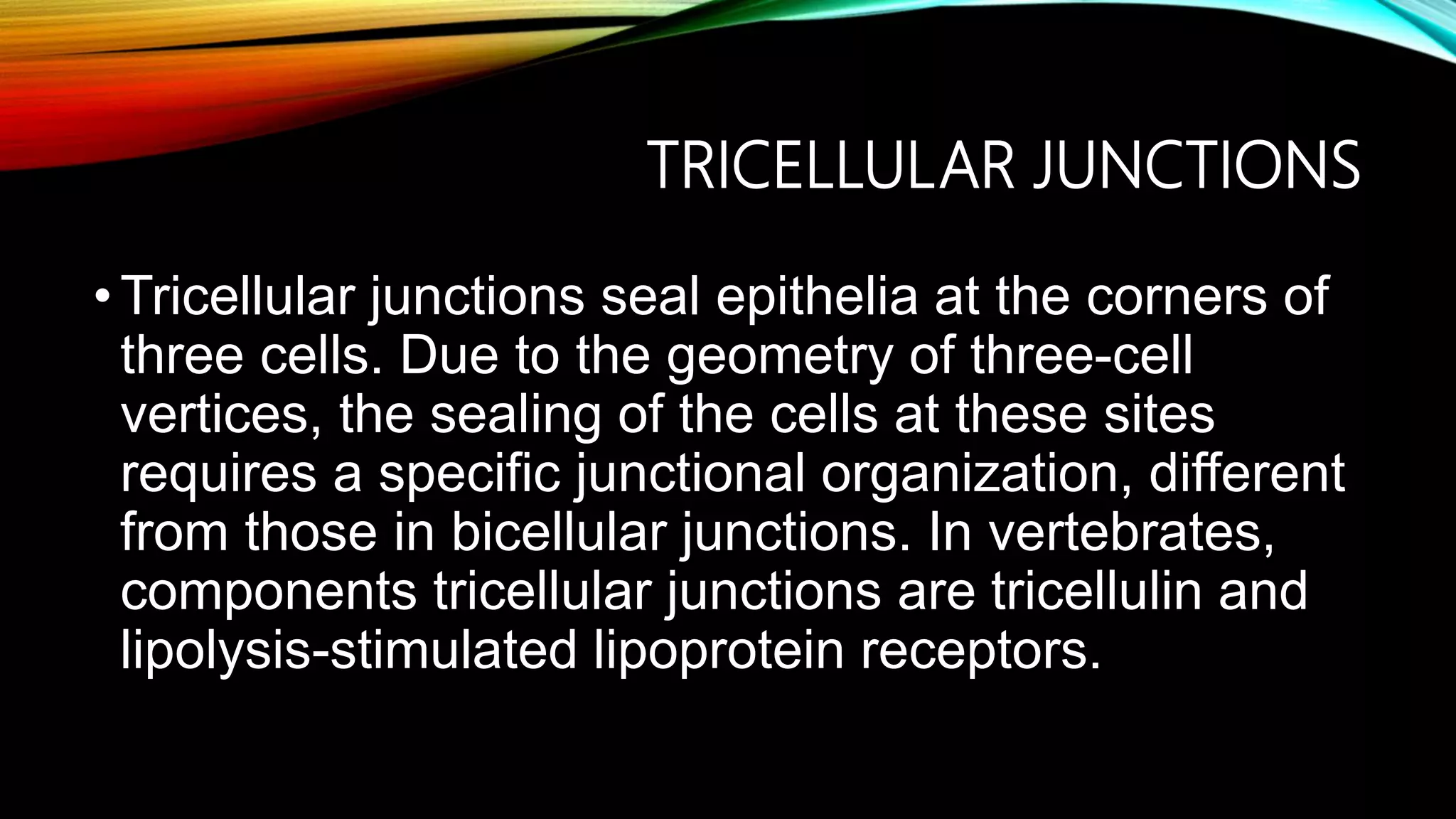 TRICELLULAR JUNCTIONS

• Tricellular junctions seal epithelia at the corners of three cells. Due to the geometry of three-cell vertices, the sealing of the cells at these sites requires a specific junctional organization, different from those in bicellular junctions. In vertebrates, components tricellular junctions are tricellulin and lipolysis-stimulated lipoprotein receptors.